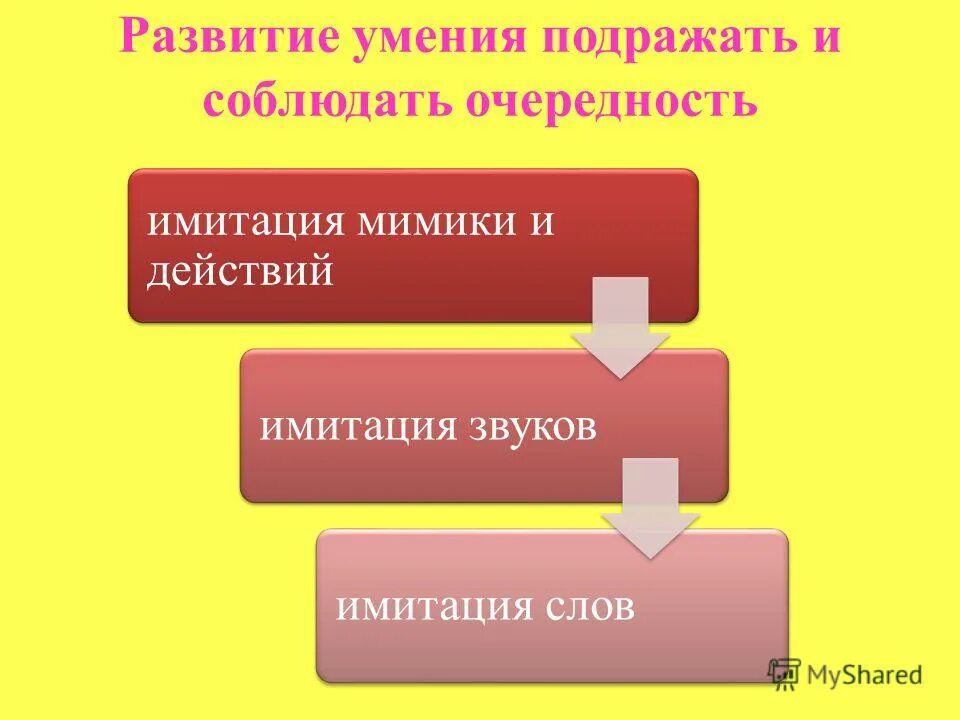 Развитие умения подражать и соблюдать очередность

имитация мимики и действий

имитация звуков

имитация слов

MyShared